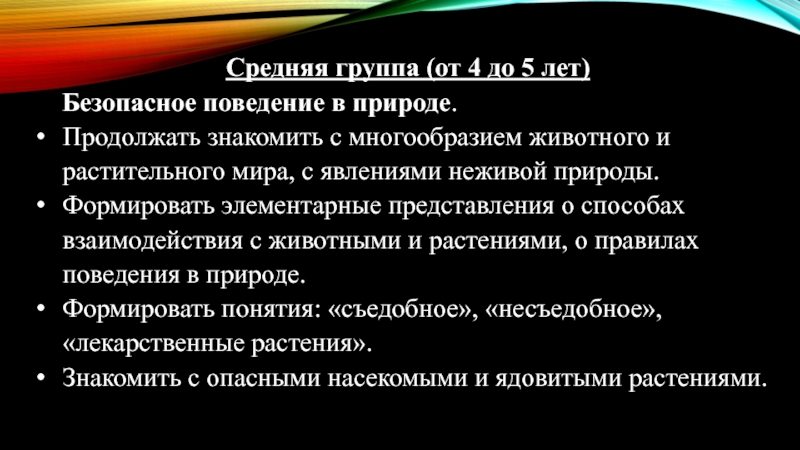 Средняя группа (от 4 до 5 лет)

Безопасное поведение в природе.

• Продолжать знакомить с многообразием животного и растительного мира, с явлениями неживой природы.
• Формировать элементарные представления о способах взаимодействия с животными и растениями, о правилах поведения в природе.
• Формировать понятия: «съедобное», «несъедобное», «лекарственные растения».
• Знакомить с опасными насекомыми и ядовитыми растениями.